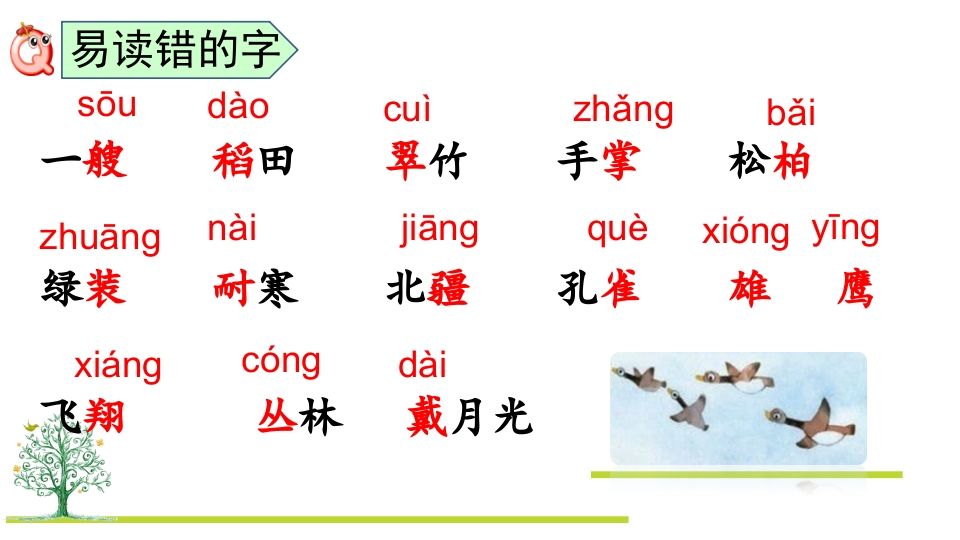 易读错的字

sōu dào cuì zhǎng bǎi
一艘 稻田 翠竹 手掌 松柏

zhuāng nài jiāng què xióng yīng
绿装 耐寒 北疆 孔雀 雄 鹰

xiáng cóng dài
飞翔 丛林 戴月光